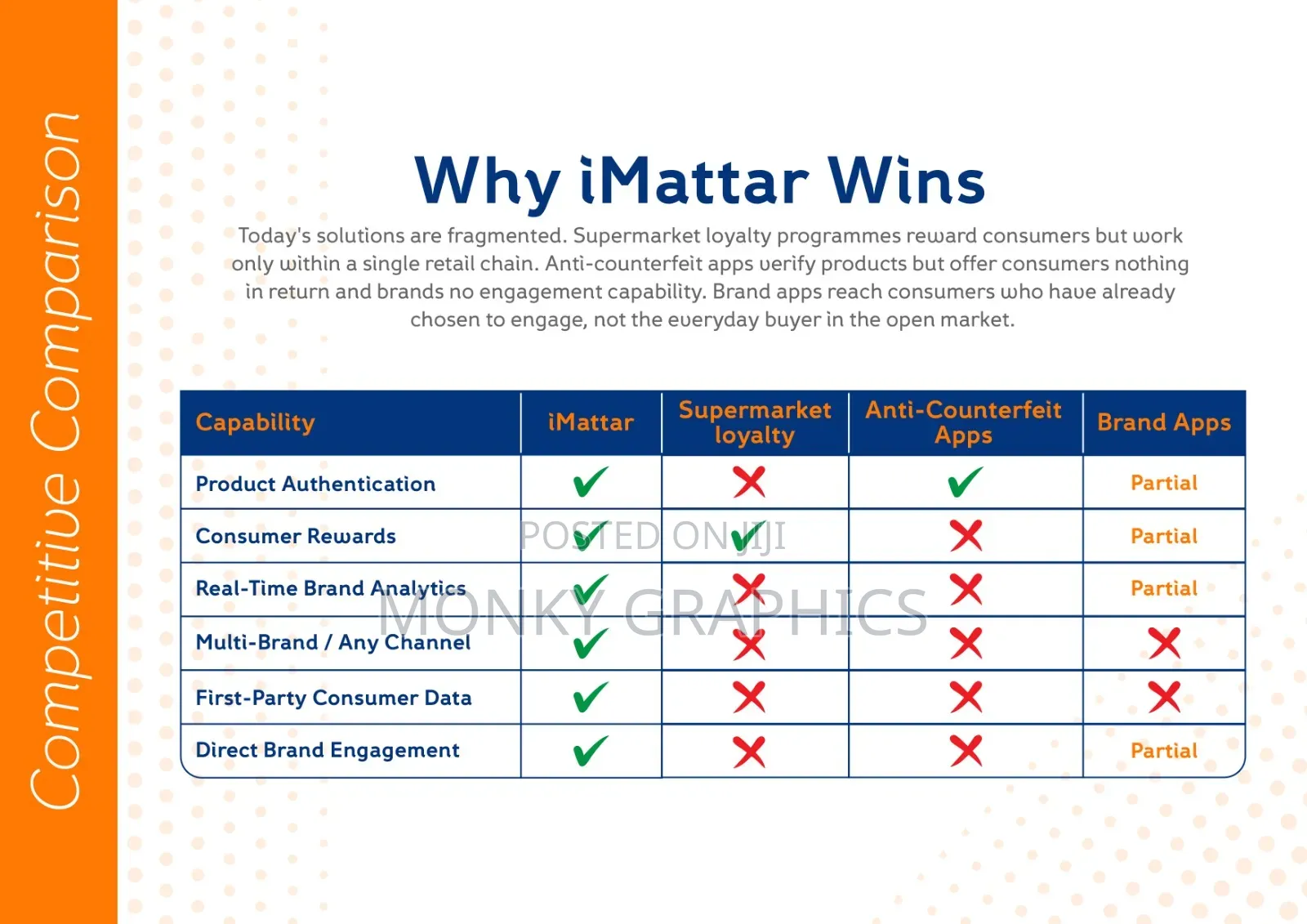 Competitive Comparison

Why iMattar Wins

Today's solutions are fragmented. Supermarket loyalty programmes reward consumers but work only within a single retail chain. Anti-counterfeit apps verify products but offer consumers nothing in return and brands no engagement capability. Brand apps reach consumers who have already chosen to engage, not the everyday buyer in the open market.

| Capability | iMattar | Supermarket loyalty | Anti-Counterfeit Apps | Brand Apps |
|---|---|---|---|---|
| Product Authentication | ✓ | ✗ | ✓ | Partial |
| Consumer Rewards | ✓ | ✓ | ✗ | Partial |
| Real-Time Brand Analytics | ✓ | ✗ | ✗ | Partial |
| Multi-Brand / Any Channel | ✓ | ✗ | ✗ | ✗ |
| First-Party Consumer Data | ✓ | ✗ | ✗ | ✗ |
| Direct Brand Engagement | ✓ | ✗ | ✗ | Partial |

POSTED ON JIJI
MONKY GRAPHICS